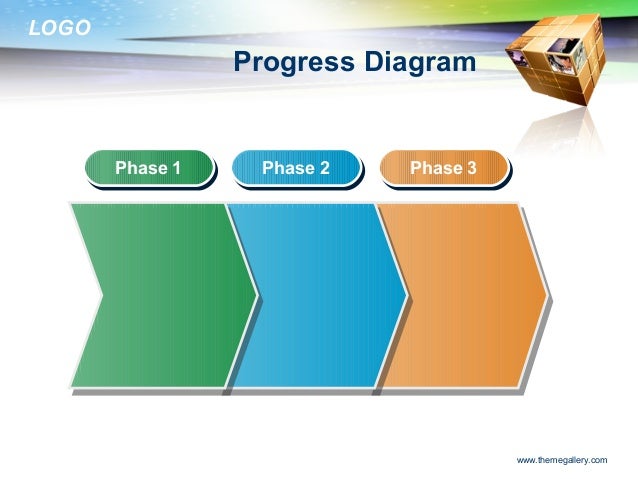 LOGO

Progress Diagram

Phase 1

Phase 2

Phase 3

www.themegallery.com